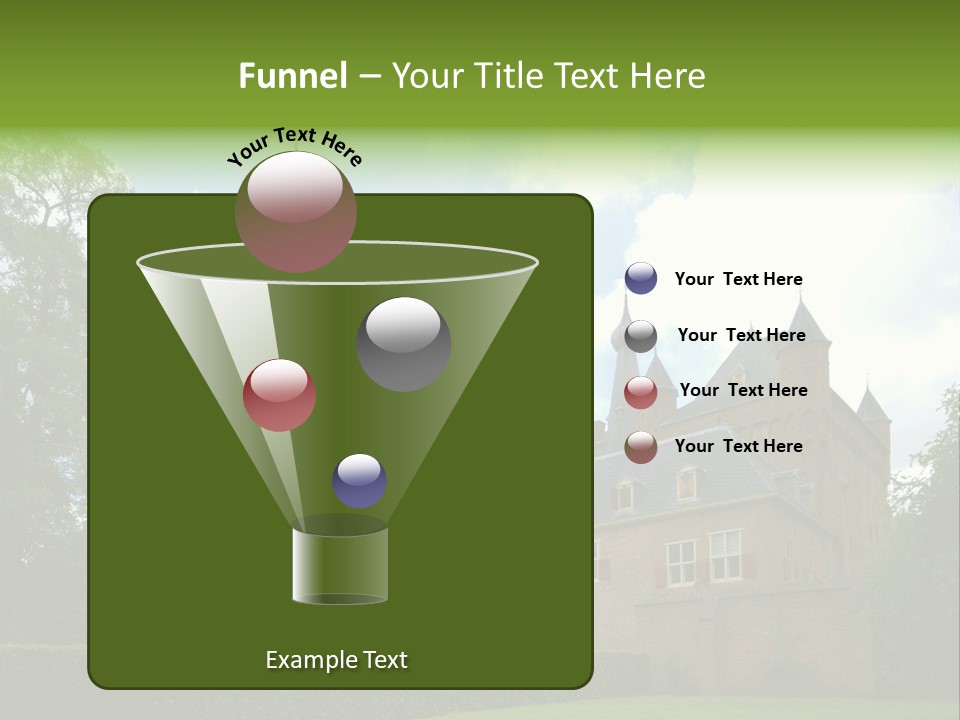 Funnel – Your Title Text Here

Your Text Here

Your Text Here

Your Text Here

Your Text Here

Your Text Here

Example Text